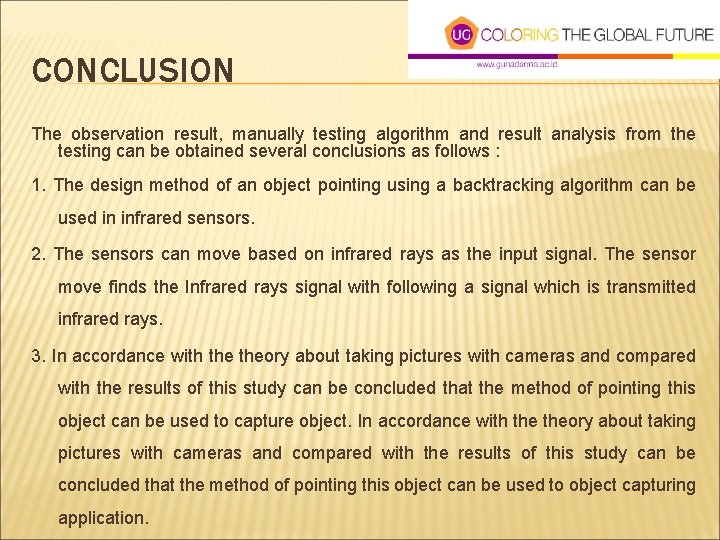 UG COLORING THE GLOBAL FUTURE

www.gunadarma.ac.id

CONCLUSION

The observation result, manually testing algorithm and result analysis from the testing can be obtained several conclusions as follows :

1. The design method of an object pointing using a backtracking algorithm can be used in infrared sensors.

2. The sensors can move based on infrared rays as the input signal. The sensor move finds the Infrared rays signal with following a signal which is transmitted infrared rays.

3. In accordance with the theory about taking pictures with cameras and compared with the results of this study can be concluded that the method of pointing this object can be used to capture object. In accordance with the theory about taking pictures with cameras and compared with the results of this study can be concluded that the method of pointing this object can be used to object capturing application.